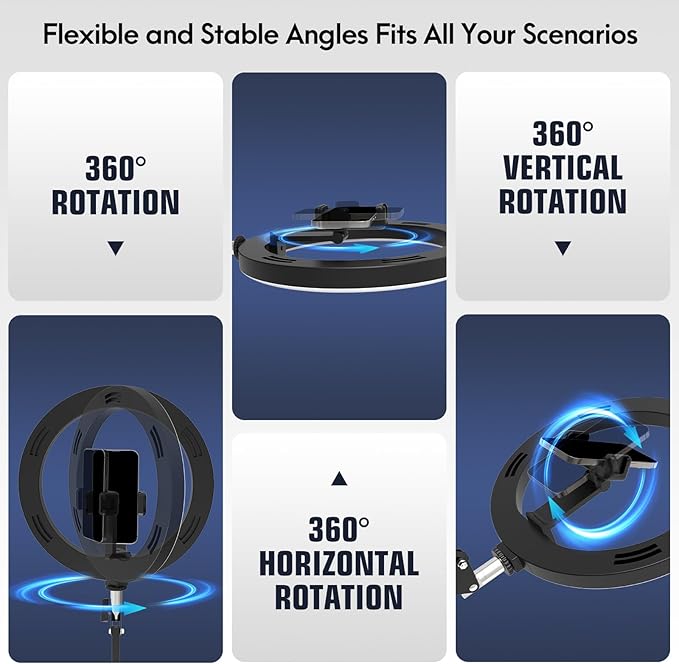 Flexible and Stable Angles Fits All Your Scenarios

360°
ROTATION
▼

360°
VERTICAL
ROTATION
▼

▲
360°
HORIZONTAL
ROTATION